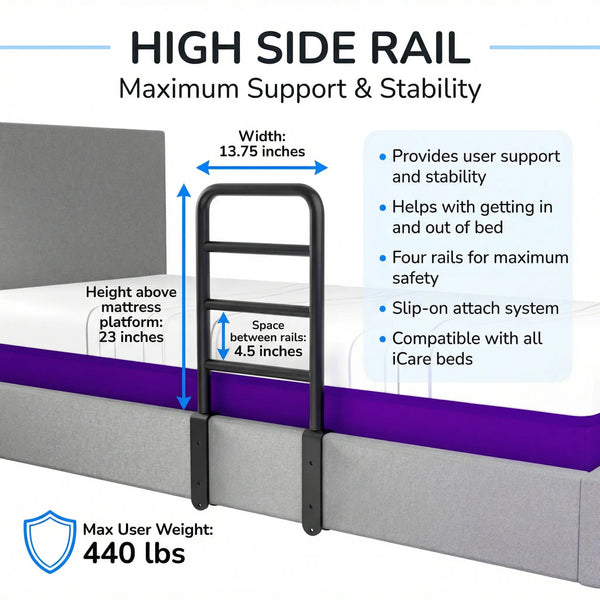 HIGH SIDE RAIL
Maximum Support & Stability

Width:
13.75 inches

Height above mattress platform:
23 inches

Space between rails:
4.5 inches

• Provides user support and stability
• Helps with getting in and out of bed
• Four rails for maximum safety
• Slip-on attach system
• Compatible with all iCare beds

Max User Weight:
440 lbs